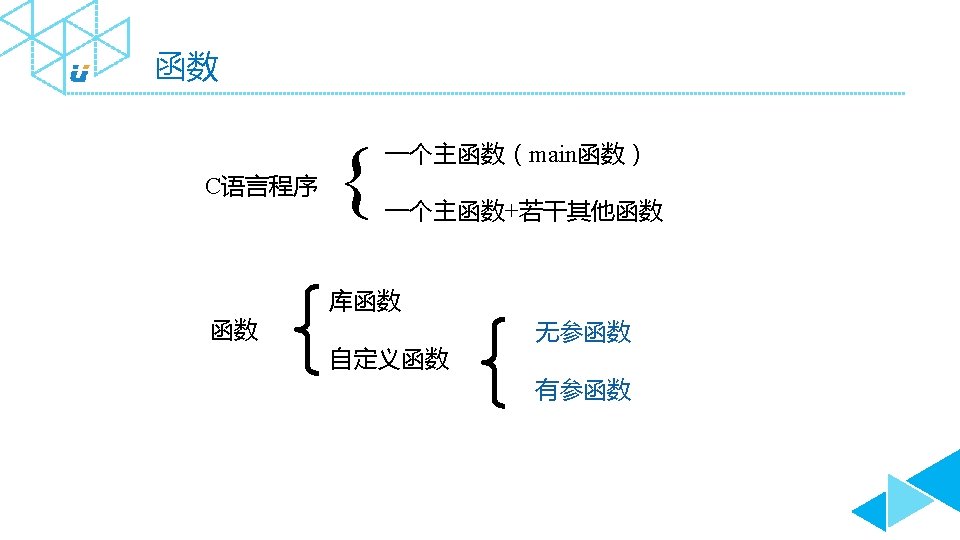 函数

C语言程序

一个主函数（main函数）

一个主函数+若干其他函数

函数

库函数

自定义函数

无参函数

有参函数